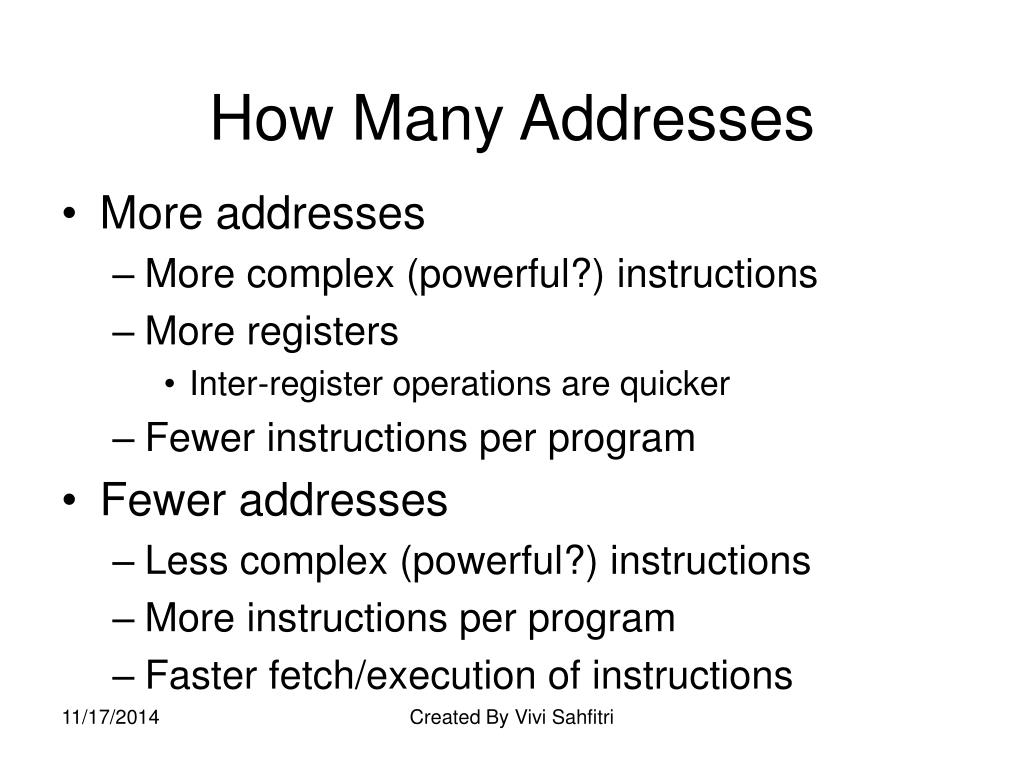 How Many Addresses

• More addresses
– More complex (powerful?) instructions
– More registers
• Inter-register operations are quicker
– Fewer instructions per program
• Fewer addresses
– Less complex (powerful?) instructions
– More instructions per program
– Faster fetch/execution of instructions

11/17/2014

Created By Vivi Sahfitri